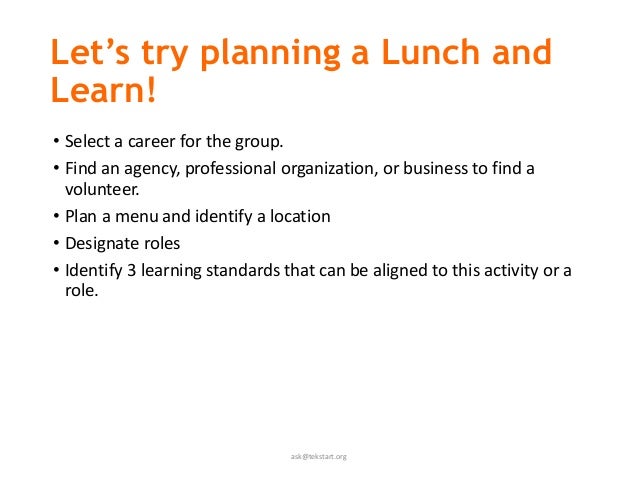 Let’s try planning a Lunch and Learn!

• Select a career for the group.
• Find an agency, professional organization, or business to find a volunteer.
• Plan a menu and identify a location
• Designate roles
• Identify 3 learning standards that can be aligned to this activity or a role.

ask@tekstart.org